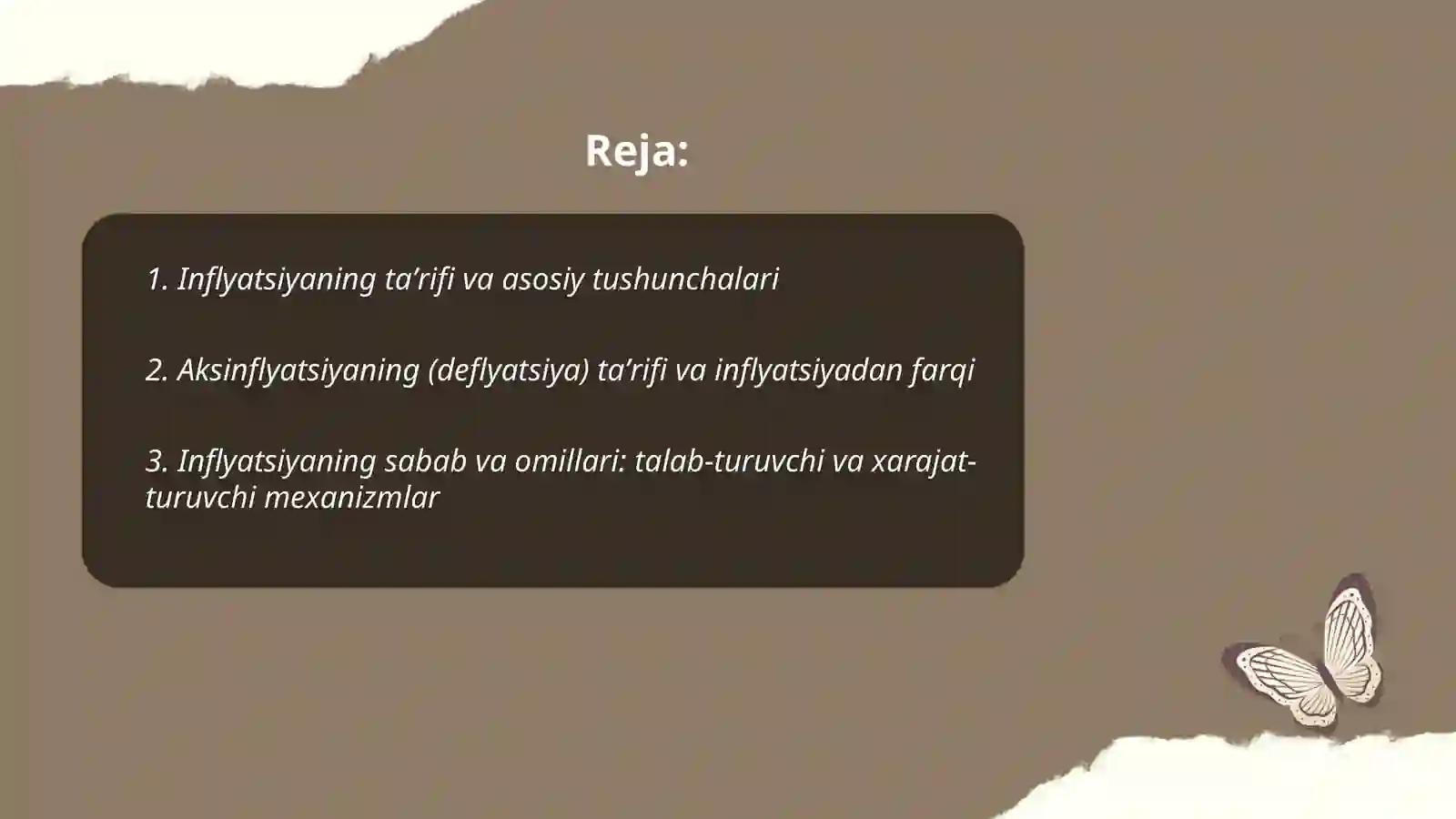 Reja:

1. Inflyatsiyaning ta’rifi va asosiy tushunchalari

2. Aksinflyatsiyaning (deflyatsiya) ta’rifi va inflyatsiyadan farqi

3. Inflyatsiyaning sabab va omillari: talab-turuvchi va xarajat-turuvchi mexanizmlar